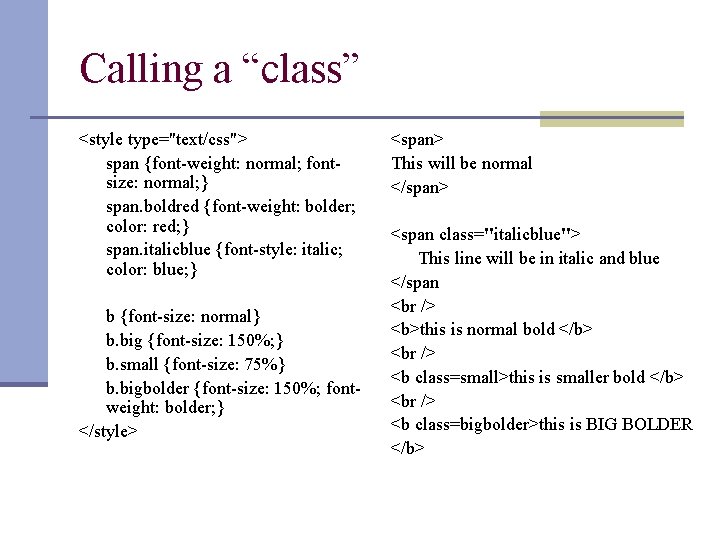 Calling a “class”

<style type="text/css">
span {font-weight: normal; font-size: normal;}
span.boldred {font-weight: bolder; color: red;}
span.italicblue {font-style: italic; color: blue;}

b {font-size: normal}
b.big {font-size: 150%;}
b.small {font-size: 75%}
b.bigbolder {font-size: 150%; font-weight: bolder;}
</style>

<span>
This will be normal
</span>

<span class="italicblue">
This line will be in italic and blue
</span
<br />
<b>this is normal bold </b>
<br />
<b class=small>this is smaller bold </b>
<br />
<b class=bigbolder>this is BIG BOLDER
</b>